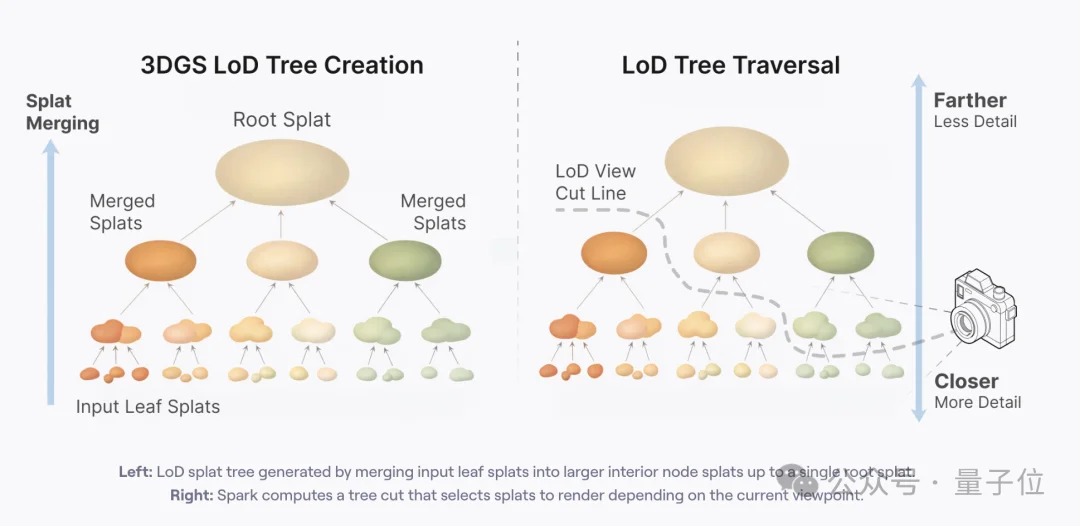 3DGS LoD Tree Creation

Splat Merging

Root Splat

Merged Splats

Merged Splats

Input Leaf Splats

LoD Tree Traversal

LoD View Cut Line

Farther
Less Detail

Closer
More Detail

Left: LoD splat tree generated by merging input leaf splats into larger interior node splats up to a single root splat.
Right: Spark computes a tree cut that selects splats to render depending on the current viewpoint.

公众号 · 量子位